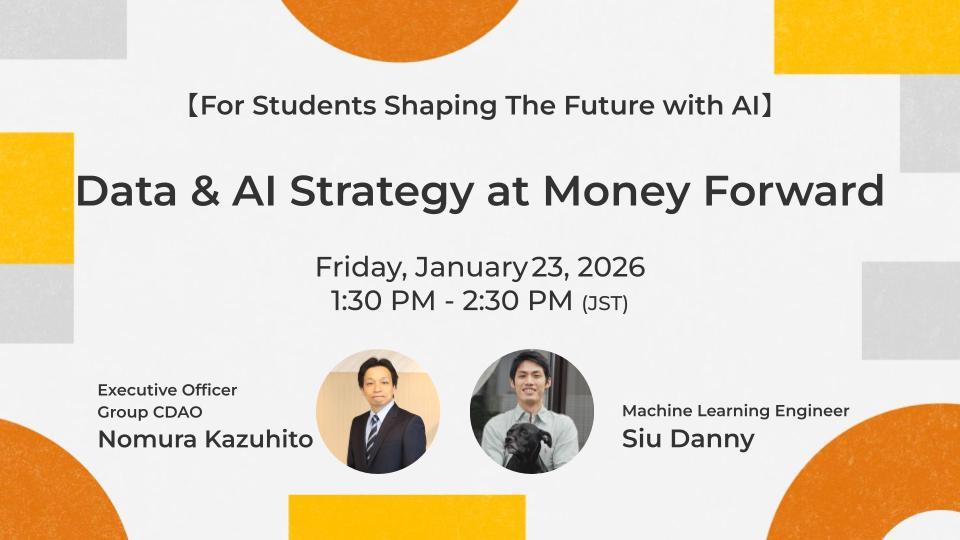 【For Students Shaping The Future with AI】

Data & AI Strategy at Money Forward

Friday, January 23, 2026
1:30 PM - 2:30 PM (JST)

Executive Officer
Group CDAO
Nomura Kazuhito

Machine Learning Engineer
Siu Danny